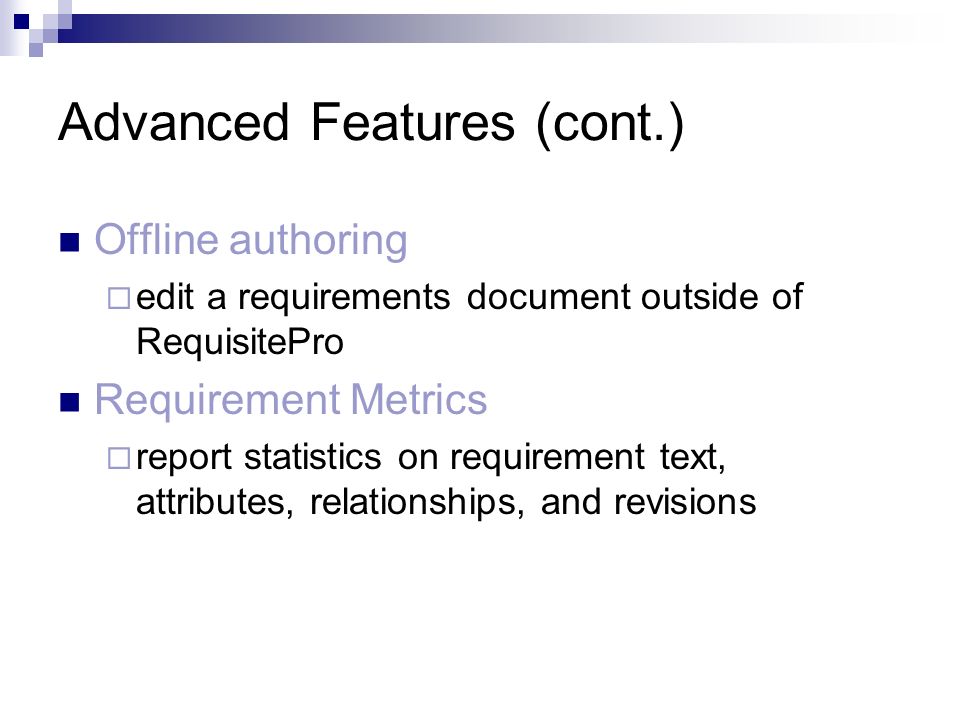 Advanced Features (cont.)

Offline authoring

edit a requirements document outside of RequisitePro

Requirement Metrics

report statistics on requirement text, attributes, relationships, and revisions